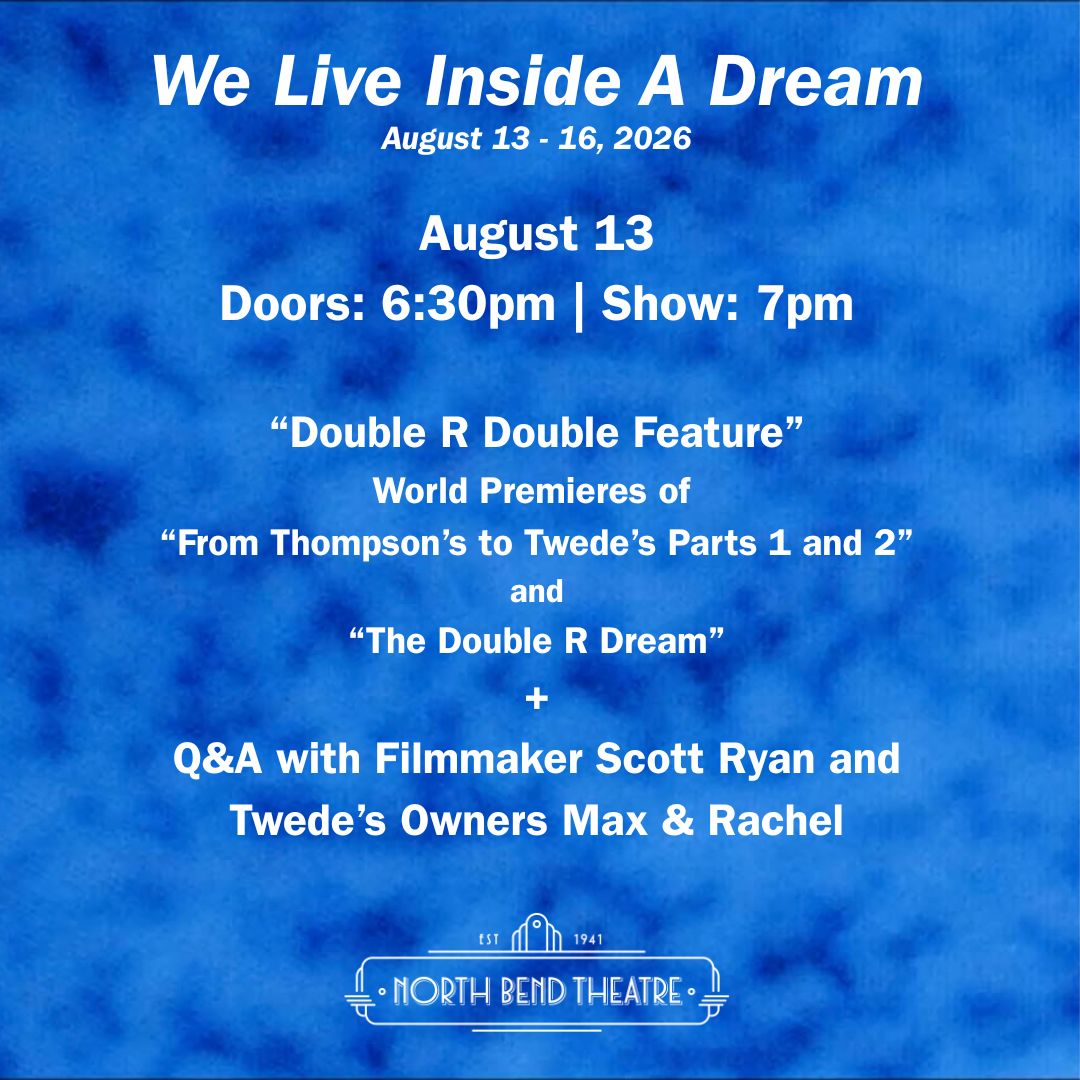 We Live Inside A Dream
August 13 - 16, 2026

August 13
Doors: 6:30pm | Show: 7pm

“Double R Double Feature”
World Premieres of
“From Thompson’s to Twede’s Parts 1 and 2”
and
“The Double R Dream”
+
Q&A with Filmmaker Scott Ryan and Twede’s Owners Max & Rachel

EST 1941
NORTH BEND THEATRE